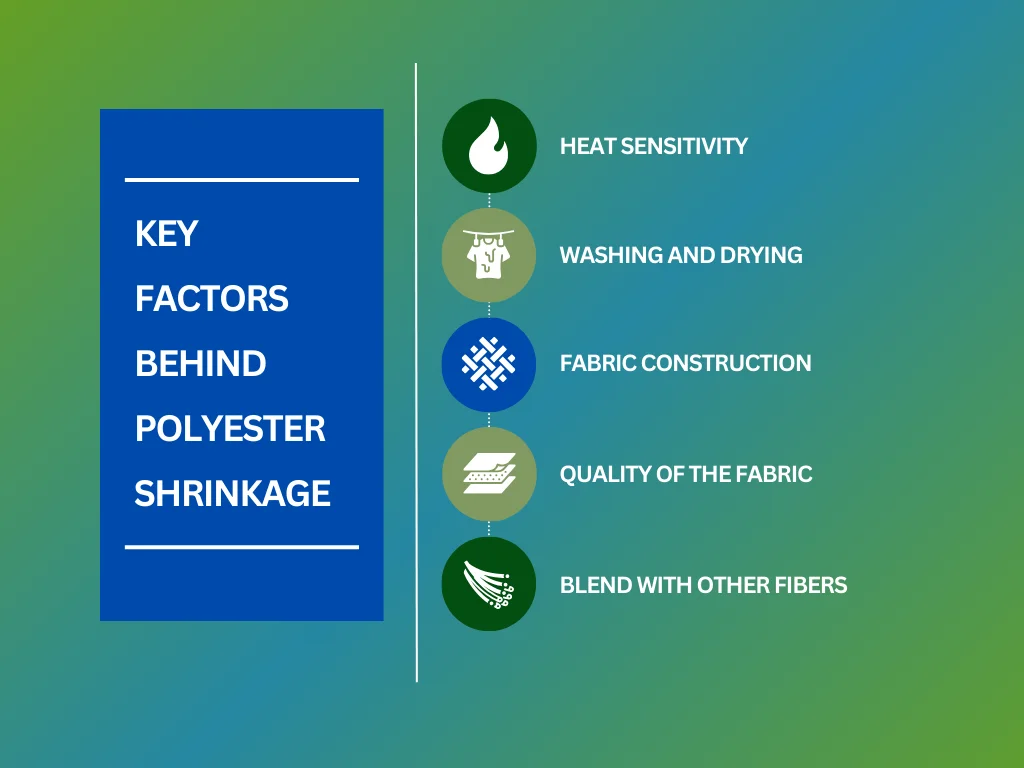 KEY
FACTORS
BEHIND
POLYESTER
SHRINKAGE

HEAT SENSITIVITY

WASHING AND DRYING

FABRIC CONSTRUCTION

QUALITY OF THE FABRIC

BLEND WITH OTHER FIBERS